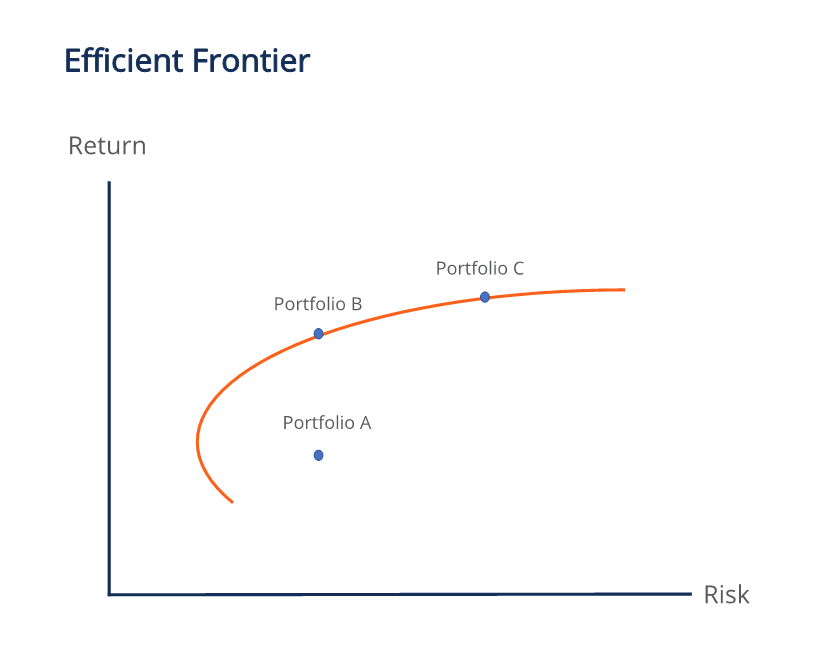 Efficient Frontier

Return

Portfolio C

Portfolio B

Portfolio A

Risk